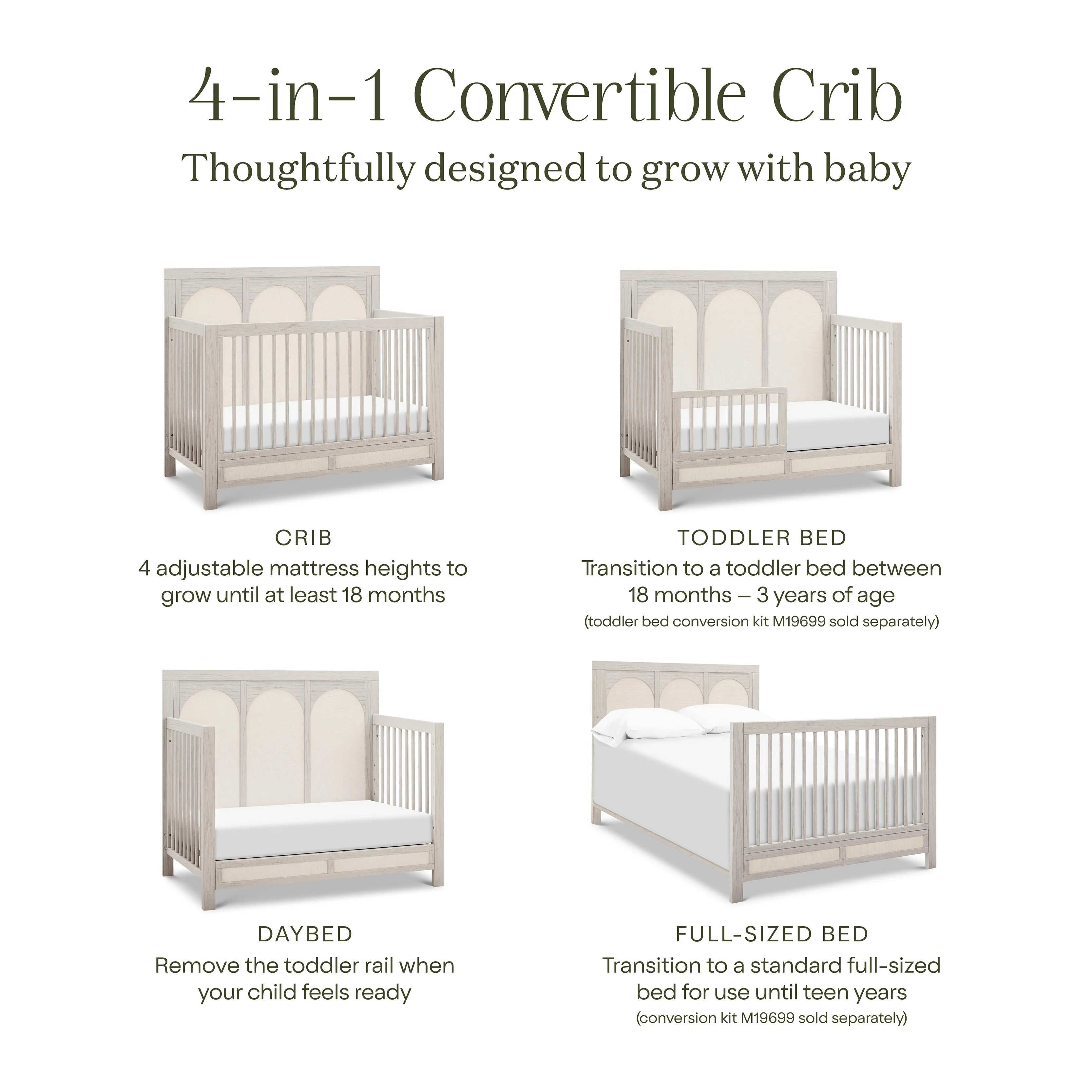 4-in-1 Convertible Crib
Thoughtfully designed to grow with baby

CRIB
4 adjustable mattress heights to grow until at least 18 months

TODDLER BED
Transition to a toddler bed between 18 months – 3 years of age
(toddler bed conversion kit M19699 sold separately)

DAYBED
Remove the toddler rail when your child feels ready

FULL-SIZED BED
Transition to a standard full-sized bed for use until teen years
(conversion kit M19699 sold separately)